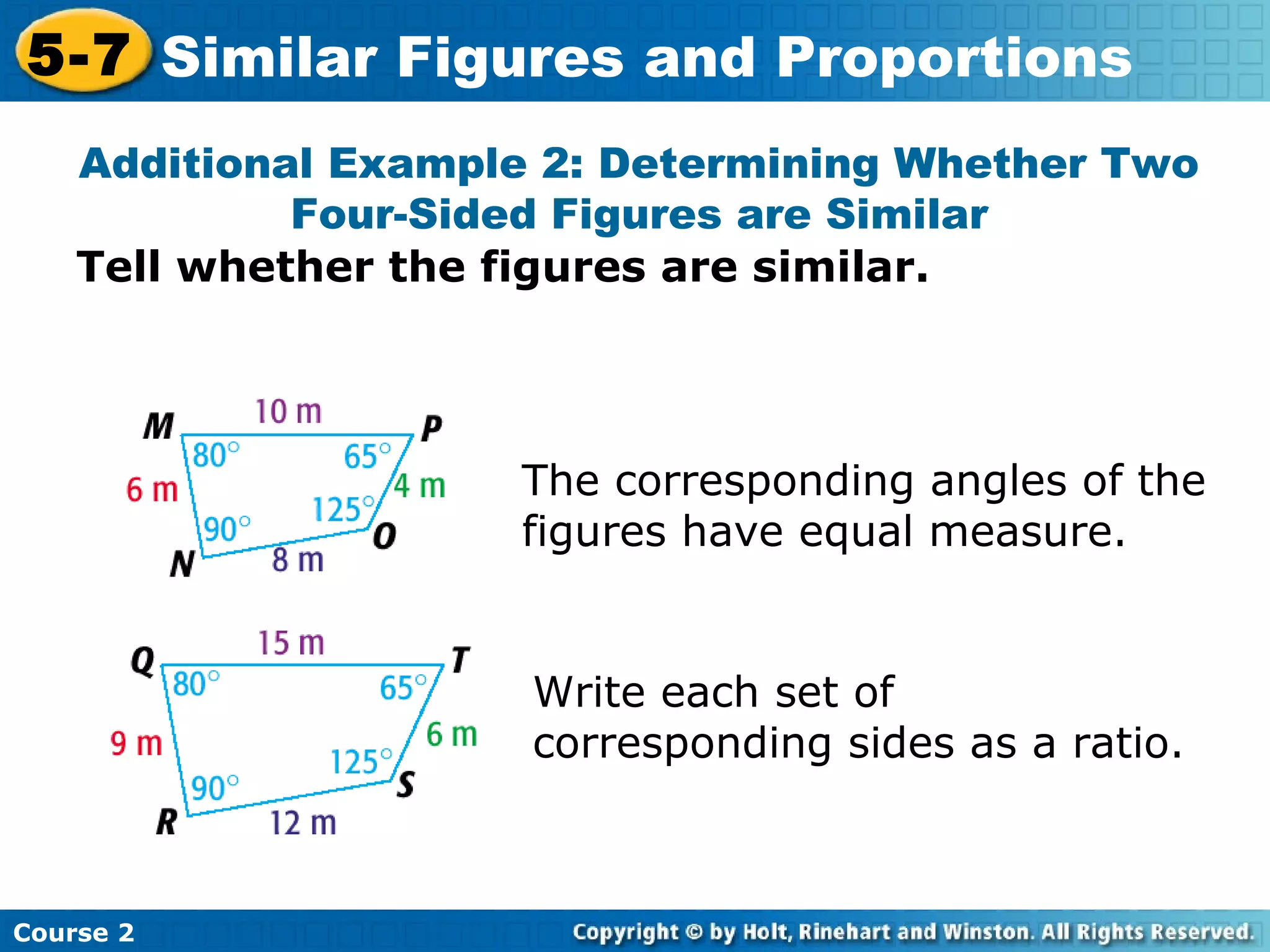 5-7 Similar Figures and Proportions

Additional Example 2: Determining Whether Two Four-Sided Figures are Similar

Tell whether the figures are similar.

M
10 m
P
80°
65°
6 m
4 m
125°
90°
O
N
8 m

The corresponding angles of the figures have equal measure.

Q
15 m
T
80°
65°
9 m
6 m
125°
90°
S
R
12 m

Write each set of corresponding sides as a ratio.

Course 2

Copyright © by Holt, Rinehart and Winston. All Rights Reserved.